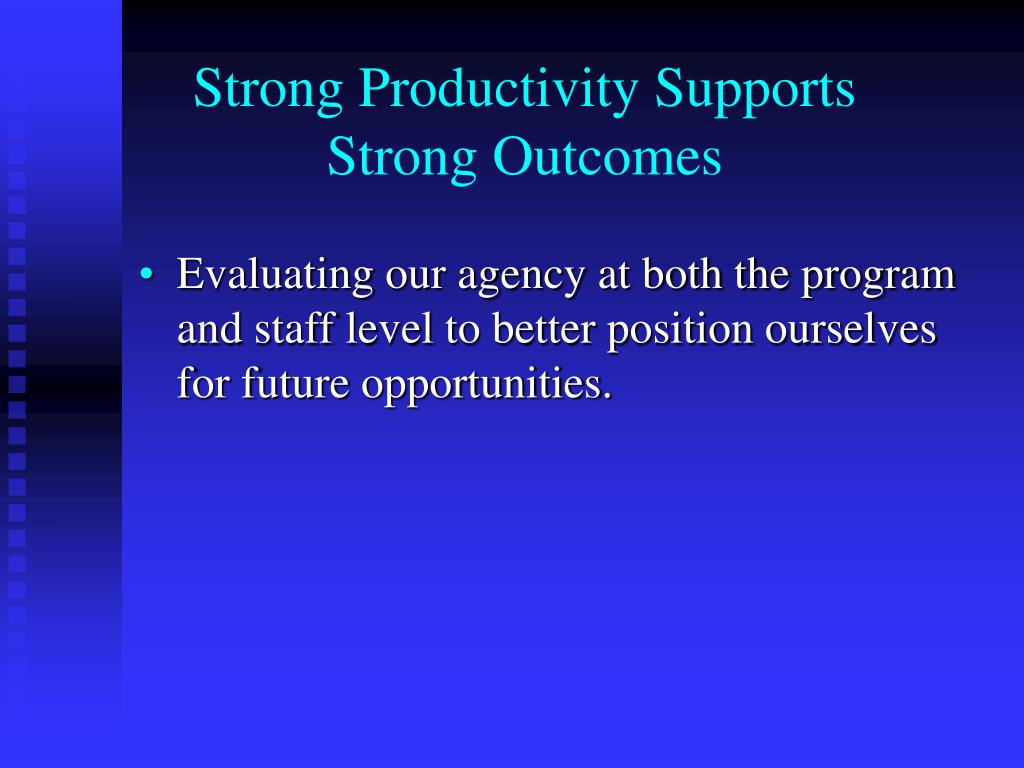 Strong Productivity Supports Strong Outcomes

• Evaluating our agency at both the program and staff level to better position ourselves for future opportunities.